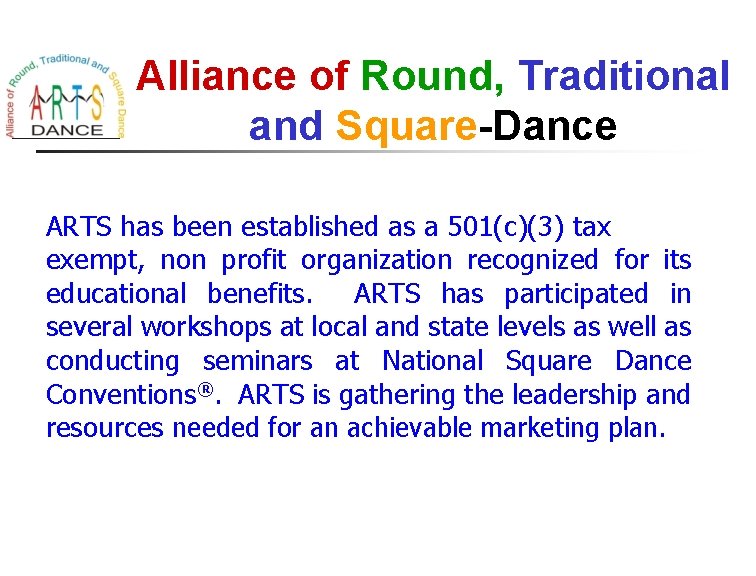 Alliance of Round, Traditional and Square Dance
ARTS
DANCE

Alliance of Round, Traditional and Square-Dance

ARTS has been established as a 501(c)(3) tax exempt, non profit organization recognized for its educational benefits. ARTS has participated in several workshops at local and state levels as well as conducting seminars at National Square Dance Conventions®. ARTS is gathering the leadership and resources needed for an achievable marketing plan.